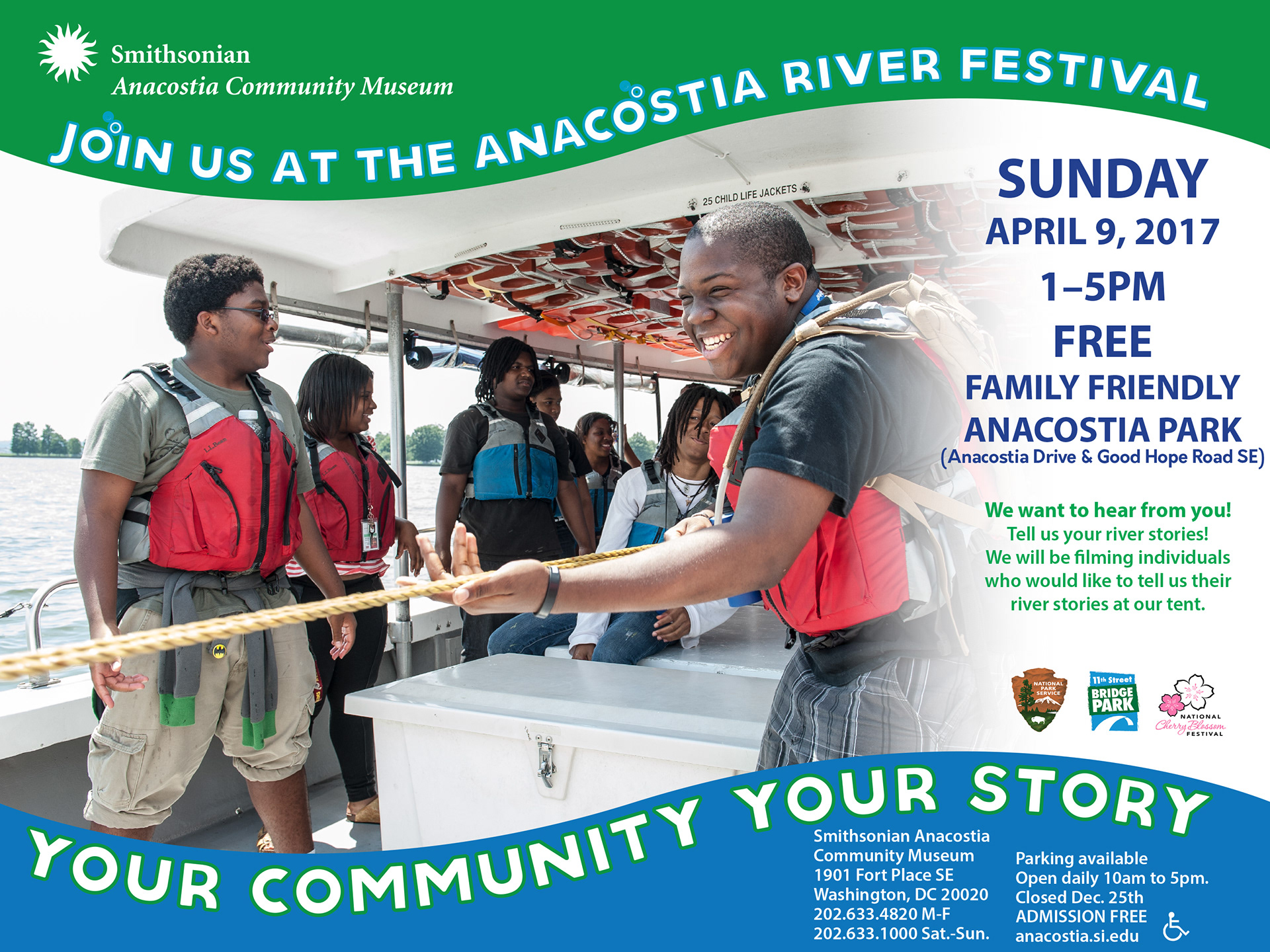 Smithsonian
Anacostia Community Museum

JOIN US AT THE ANACOSTIA RIVER FESTIVAL

25 CHILD LIFE JACKETS

SUNDAY
APRIL 9, 2017
1–5PM
FREE
FAMILY FRIENDLY
ANACOSTIA PARK
(Anacostia Drive & Good Hope Road SE)

We want to hear from you!
Tell us your river stories!
We will be filming individuals who would like to tell us their river stories at our tent.

NATIONAL PARK SERVICE

11th Street BRIDGE PARK

NATIONAL Cherry Blossom FESTIVAL

YOUR COMMUNITY YOUR STORY

Smithsonian Anacostia Community Museum
1901 Fort Place SE
Washington, DC 20020
202.633.4820 M-F
202.633.1000 Sat.-Sun.

Parking available
Open daily 10am to 5pm.
Closed Dec. 25th
ADMISSION FREE
anacostia.si.edu